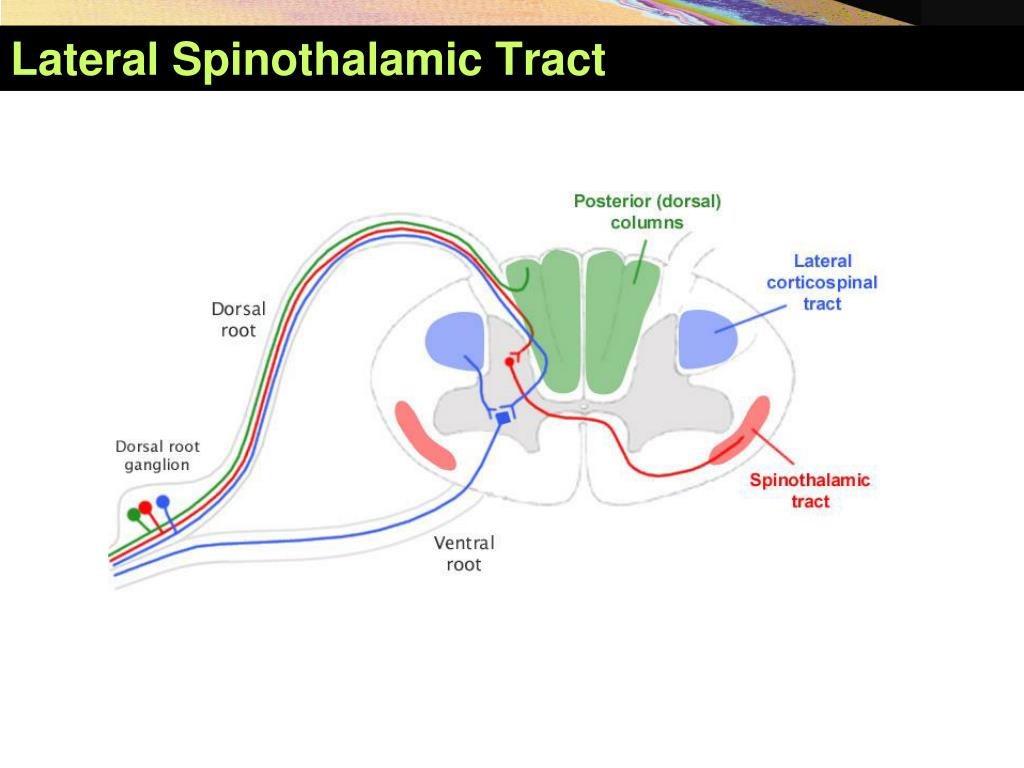 Lateral Spinothalamic Tract

Posterior (dorsal) columns

Lateral corticospinal tract

Dorsal root

Dorsal root ganglion

Spinothalamic tract

Ventral root